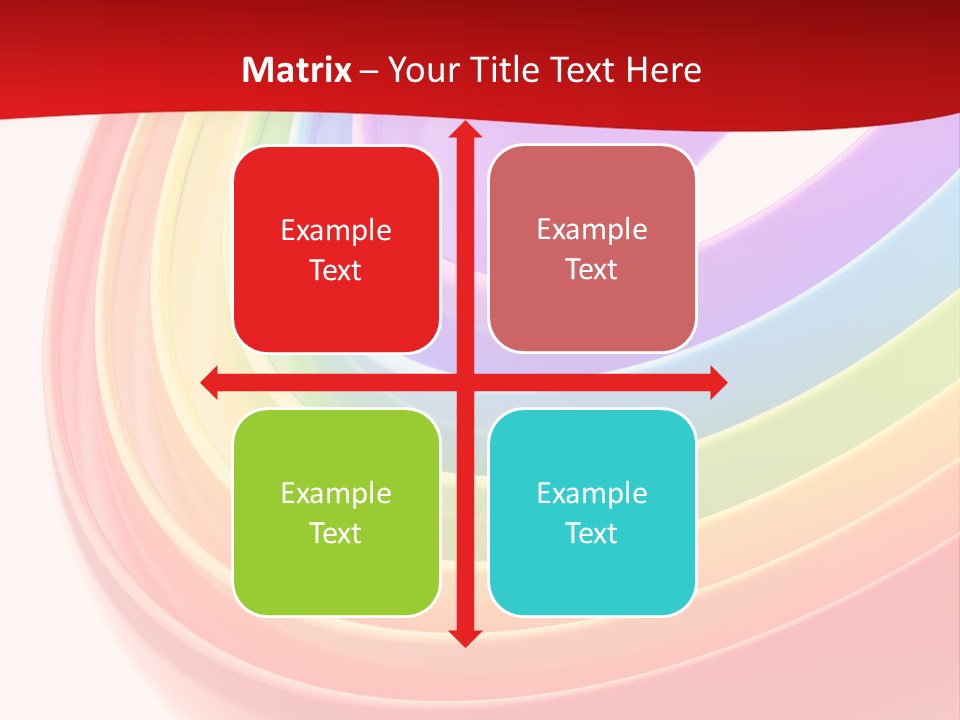 Matrix – Your Title Text Here

Example Text

Example Text

Example Text

Example Text